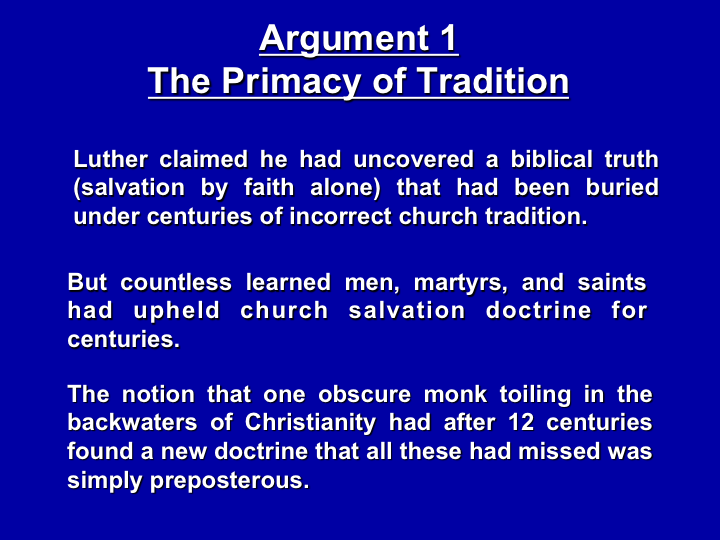 Argument 1
The Primacy of Tradition

Luther claimed he had uncovered a biblical truth (salvation by faith alone) that had been buried under centuries of incorrect church tradition.

But countless learned men, martyrs, and saints had upheld church salvation doctrine for centuries.

The notion that one obscure monk toiling in the backwaters of Christianity had after 12 centuries found a new doctrine that all these had missed was simply preposterous.